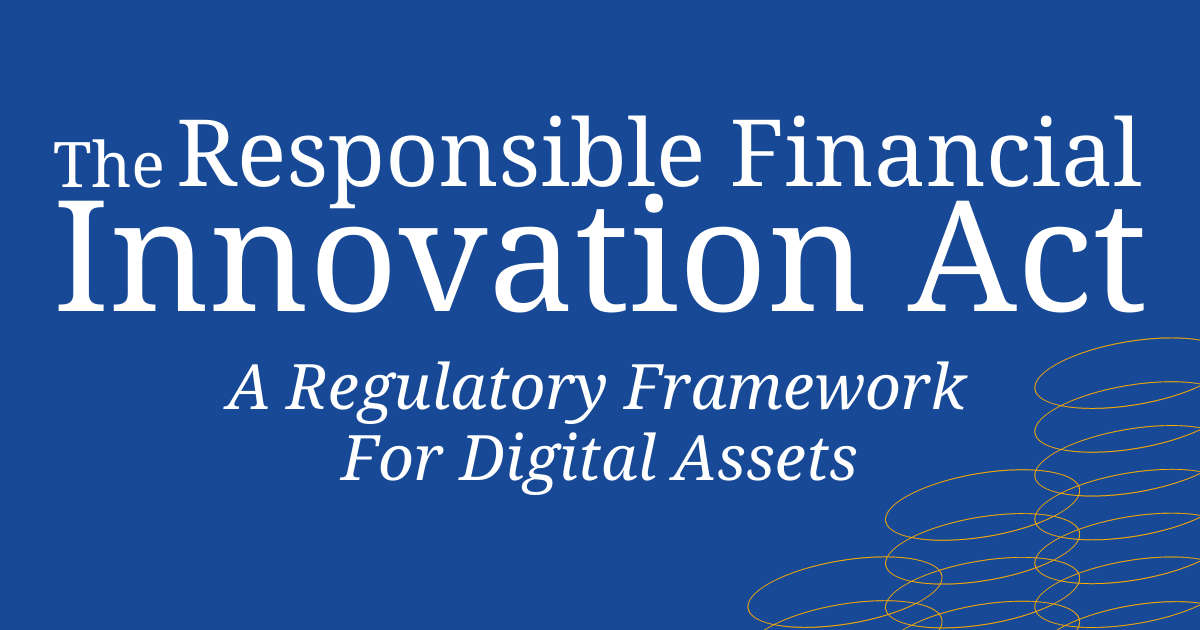 The Responsible Financial Innovation Act

A Regulatory Framework For Digital Assets